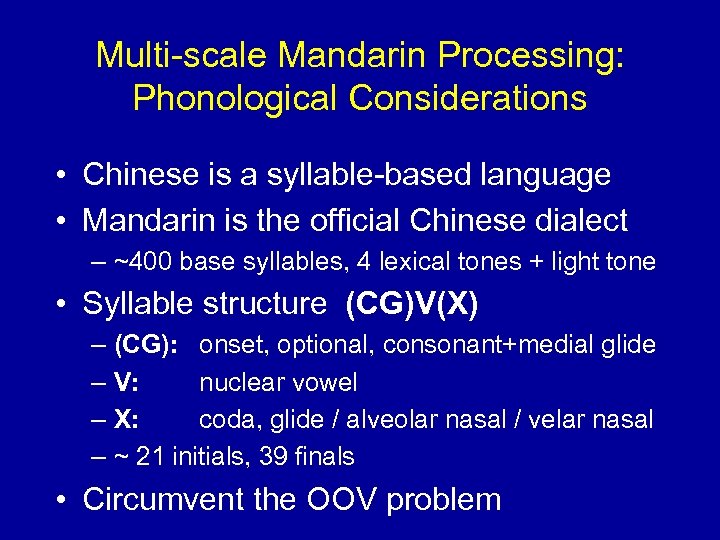 Multi-scale Mandarin Processing: Phonological Considerations

• Chinese is a syllable-based language
• Mandarin is the official Chinese dialect
– ~400 base syllables, 4 lexical tones + light tone
• Syllable structure (CG)V(X)
– (CG): onset, optional, consonant+medial glide
– V: nuclear vowel
– X: coda, glide / alveolar nasal / velar nasal
– ~ 21 initials, 39 finals
• Circumvent the OOV problem